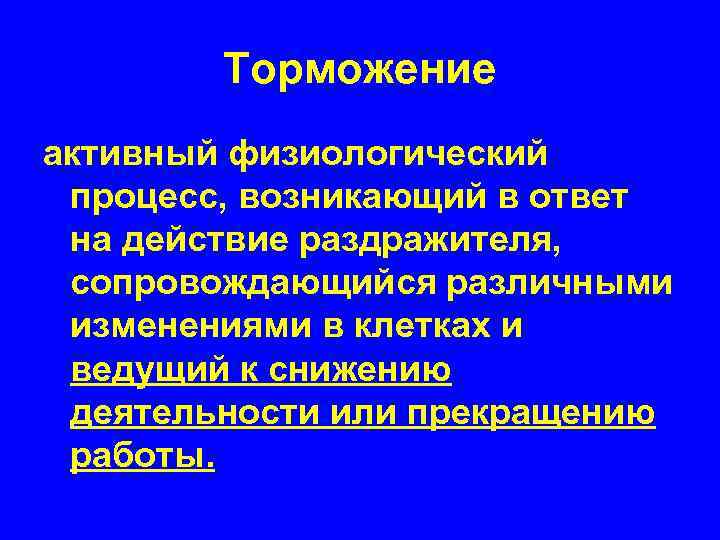 Торможение

активный физиологический процесс, возникающий в ответ на действие раздражителя, сопровождающийся различными изменениями в клетках и ведущий к снижению деятельности или прекращению работы.